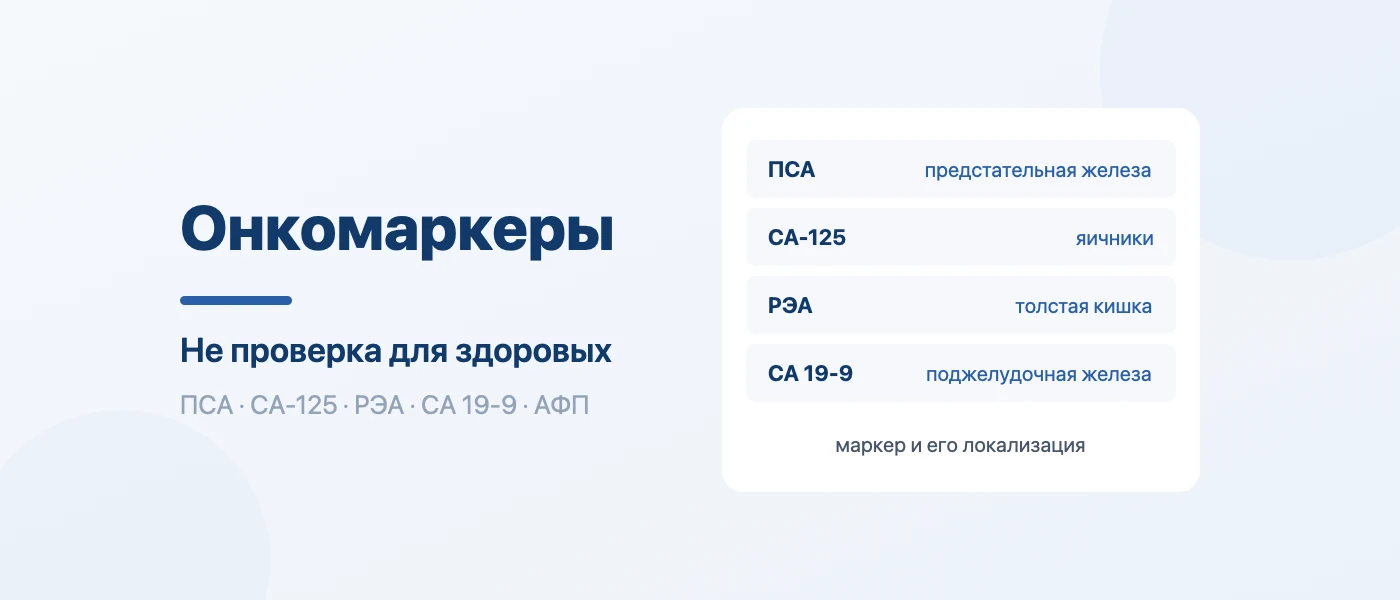 Онкомаркеры

Не проверка для здоровых

ПСА · СА-125 · РЭА · СА 19-9 · АФП

| ПСА | предстательная железа |
|---|---|
| СА-125 | яичники |
| РЭА | толстая кишка |
| СА 19-9 | поджелудочная железа |

маркер и его локализация